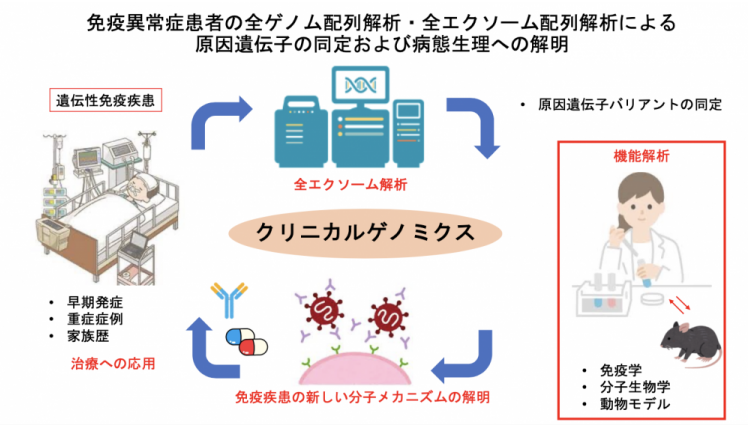 免疫異常症患者の全ゲノム配列解析・全エクソーム配列解析による
原因遺伝子の同定および病態生理への解明

遺伝性免疫疾患

全エクソーム解析

• 原因遺伝子バリアントの同定

機能解析

クリニカルゲノミクス

• 早期発症
• 重症症例
• 家族歴

治療への応用

免疫疾患の新しい分子メカニズムの解明

• 免疫学
• 分子生物学
• 動物モデル